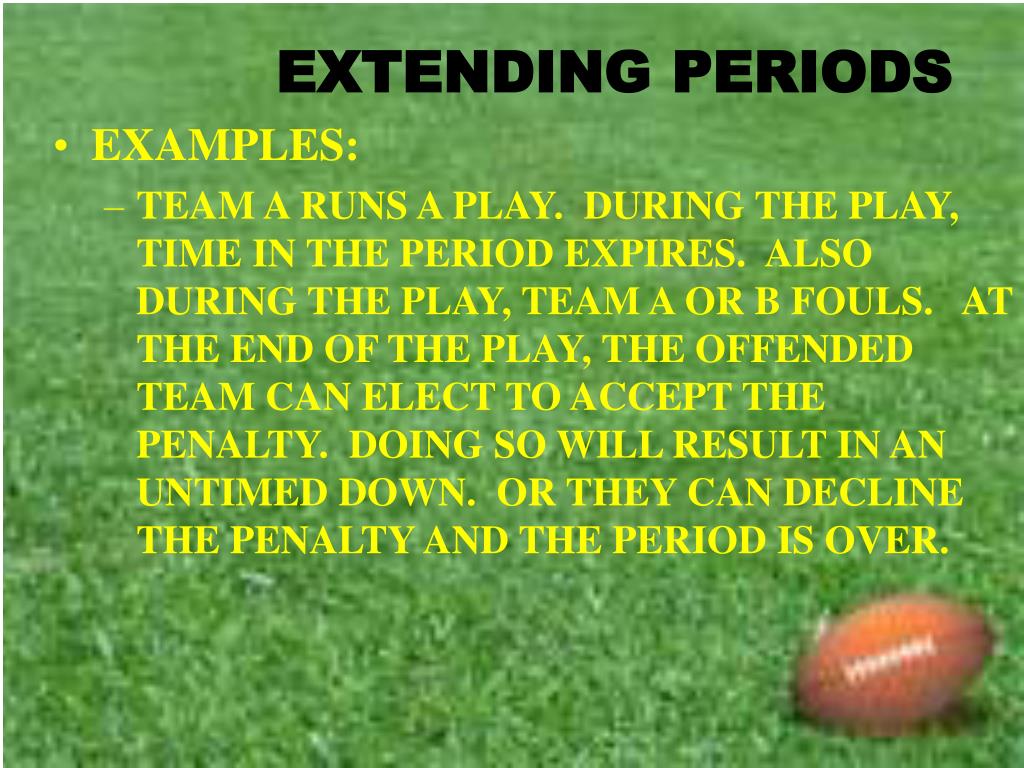 EXTENDING PERIODS

• EXAMPLES:

– TEAM A RUNS A PLAY. DURING THE PLAY, TIME IN THE PERIOD EXPIRES. ALSO DURING THE PLAY, TEAM A OR B FOULS. AT THE END OF THE PLAY, THE OFFENDED TEAM CAN ELECT TO ACCEPT THE PENALTY. DOING SO WILL RESULT IN AN UNTIMED DOWN. OR THEY CAN DECLINE THE PENALTY AND THE PERIOD IS OVER.